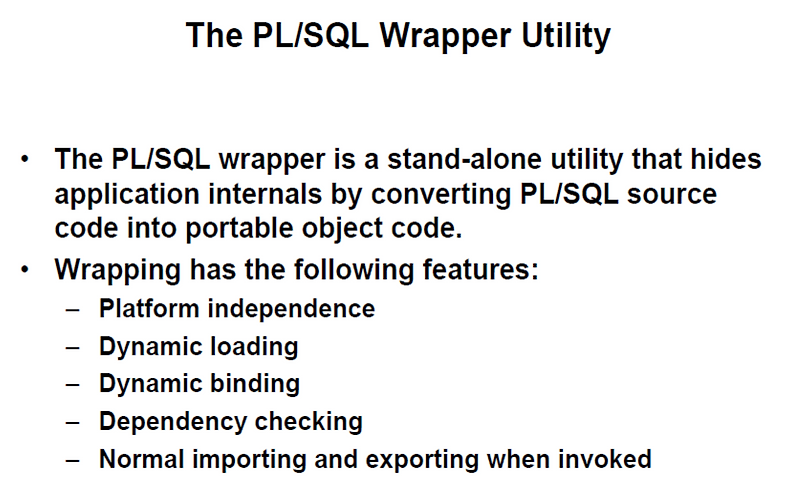 The PL/SQL Wrapper Utility

• The PL/SQL wrapper is a stand-alone utility that hides application internals by converting PL/SQL source code into portable object code.
• Wrapping has the following features:
– Platform independence
– Dynamic loading
– Dynamic binding
– Dependency checking
– Normal importing and exporting when invoked